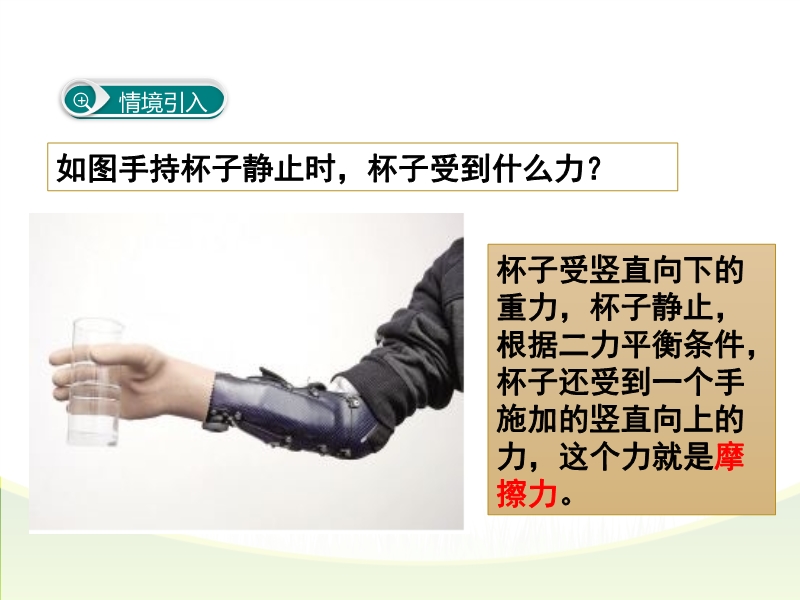 情境引入

如图手持杯子静止时，杯子受到什么力？

杯子受竖直向下的重力，杯子静止，根据二力平衡条件，杯子还受到一个手施加的竖直向上的力，这个力就是摩擦力。